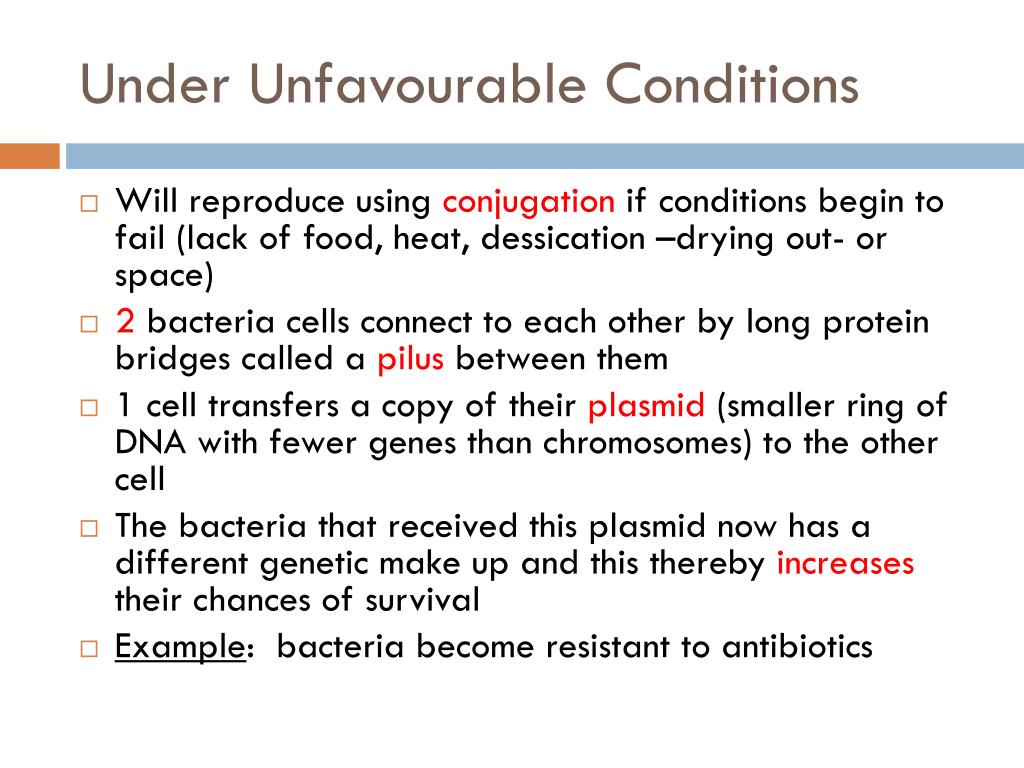 Under Unfavourable Conditions

□ Will reproduce using conjugation if conditions begin to fail (lack of food, heat, dessication –drying out- or space)

□ 2 bacteria cells connect to each other by long protein bridges called a pilus between them

□ 1 cell transfers a copy of their plasmid (smaller ring of DNA with fewer genes than chromosomes) to the other cell

□ The bacteria that received this plasmid now has a different genetic make up and this thereby increases their chances of survival

□ Example: bacteria become resistant to antibiotics